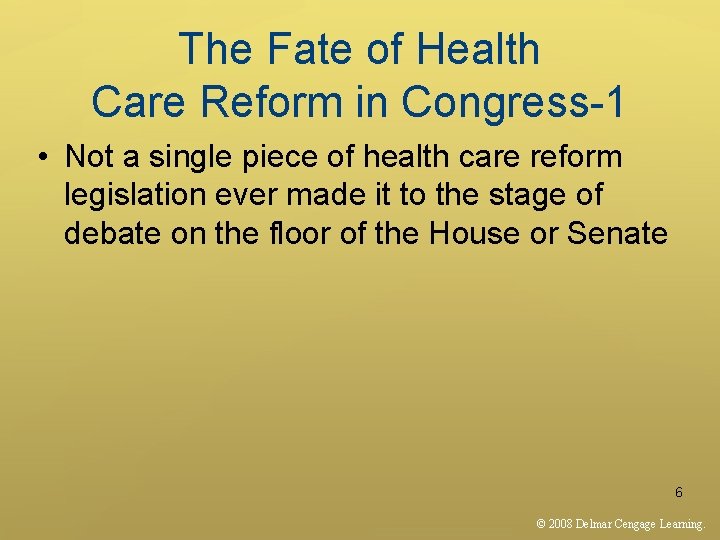 The Fate of Health Care Reform in Congress-1

• Not a single piece of health care reform legislation ever made it to the stage of debate on the floor of the House or Senate

6

© 2008 Delmar Cengage Learning.